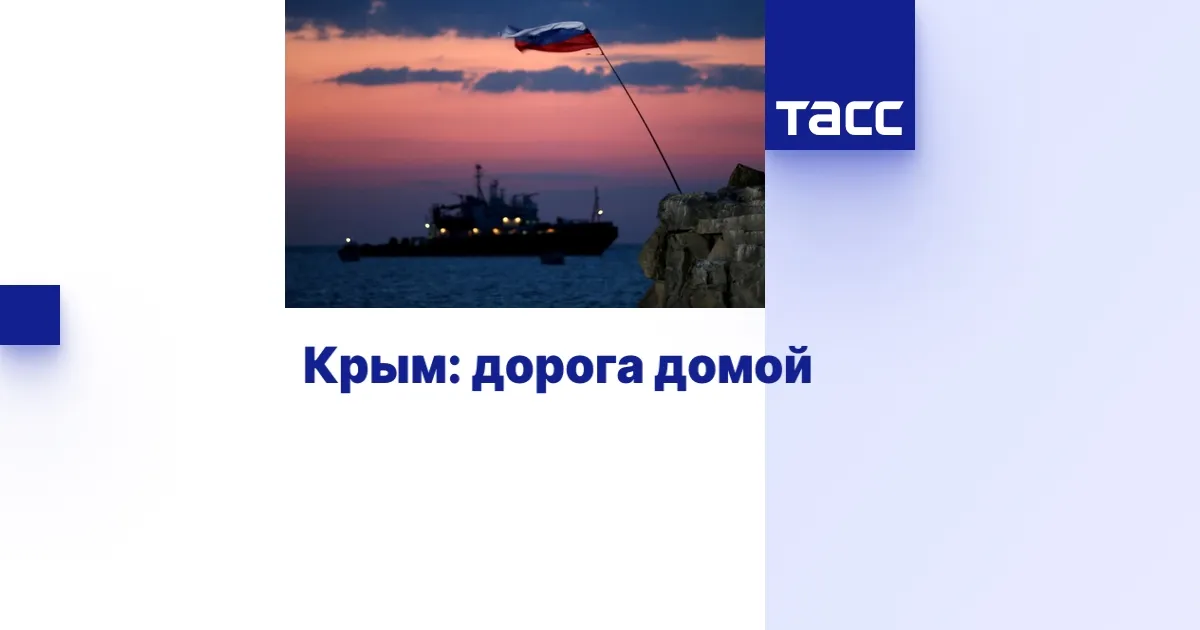 ТАСС

Крым: дорога домой